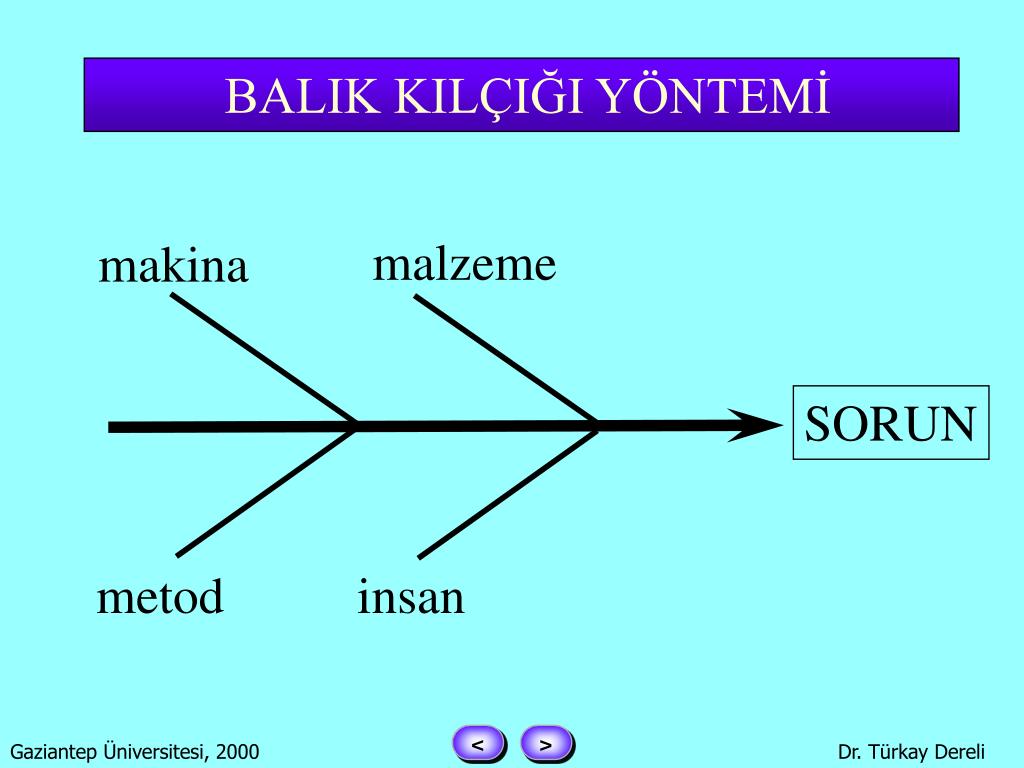 BALIK KILÇIĞI YÖNTEMİ

makina

malzeme

SORUN

metod

insan

Gaziantep Üniversitesi, 2000

<

>

Dr. Türkay Dereli